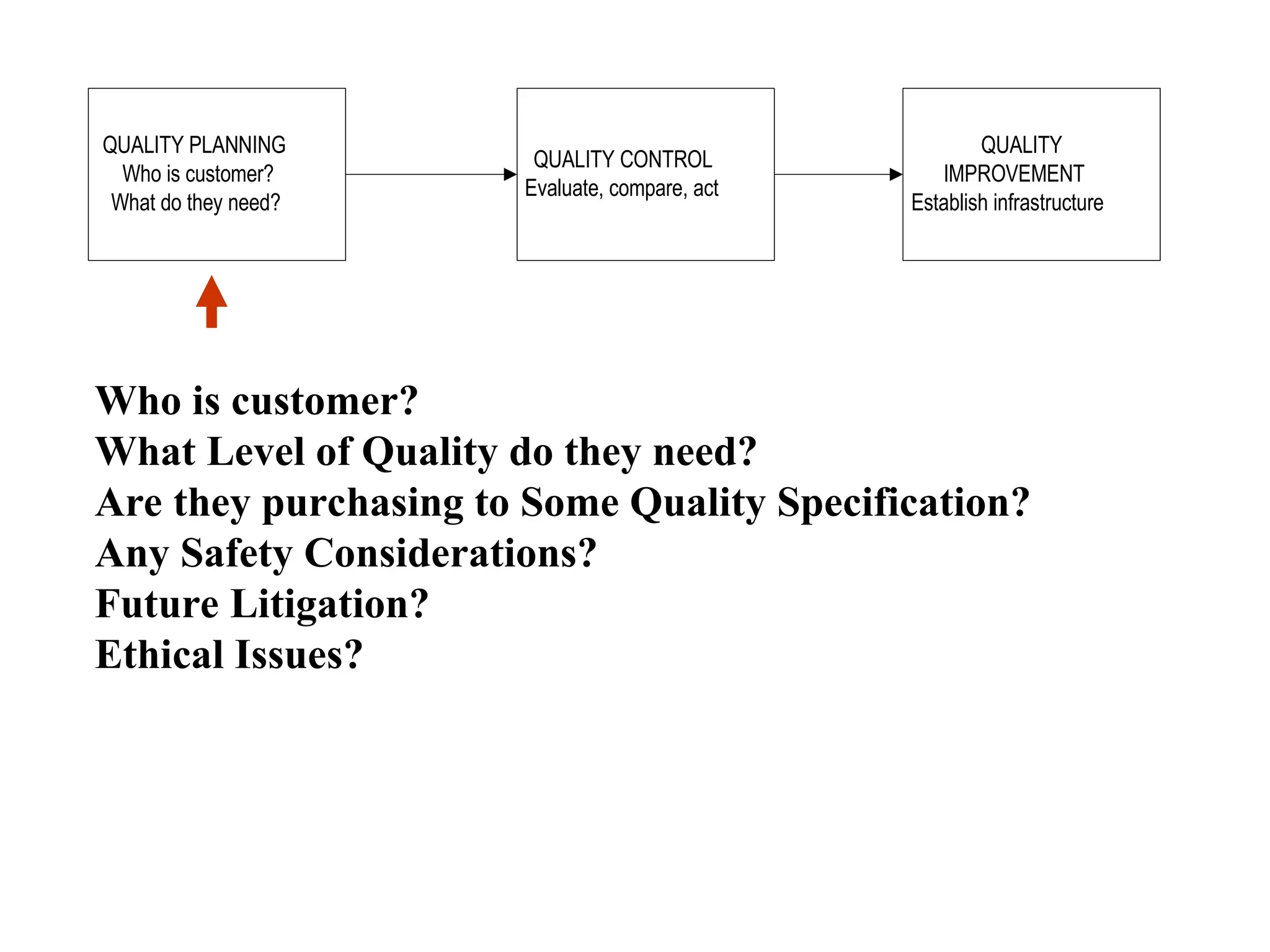 QUALITY PLANNING
Who is customer?
What do they need?

QUALITY CONTROL
Evaluate, compare, act

QUALITY
IMPROVEMENT
Establish infrastructure

Who is customer?
What Level of Quality do they need?
Are they purchasing to Some Quality Specification?
Any Safety Considerations?
Future Litigation?
Ethical Issues?